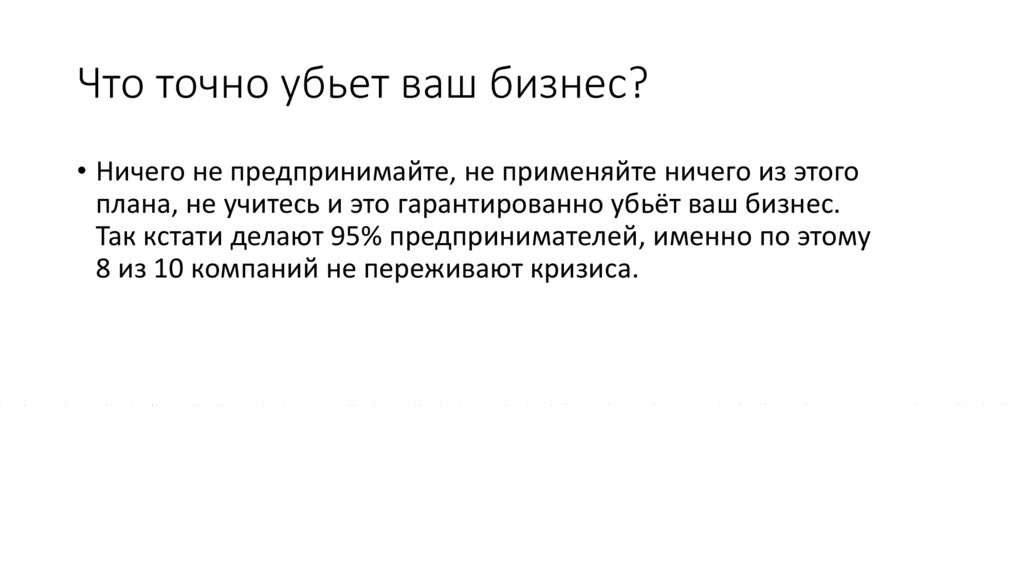 Что точно убьет ваш бизнес?

• Ничего не предпринимайте, не применяйте ничего из этого плана, не учитесь и это гарантированно убьёт ваш бизнес. Так кстати делают 95% предпринимателей, именно по этому 8 из 10 компаний не переживают кризиса.